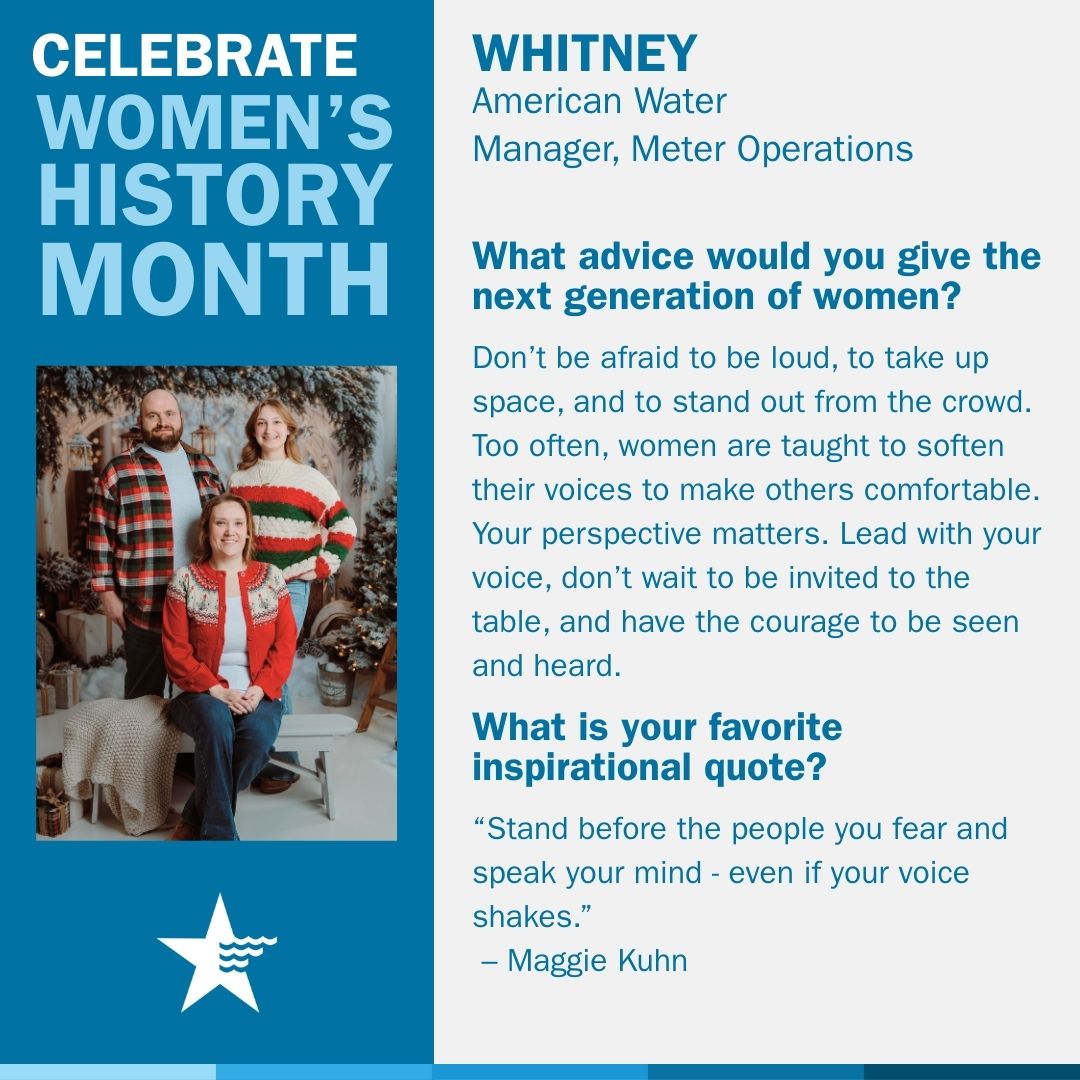 CELEBRATE WOMEN'S HISTORY MONTH

WHITNEY
American Water
Manager, Meter Operations

What advice would you give the next generation of women?

Don't be afraid to be loud, to take up space, and to stand out from the crowd. Too often, women are taught to soften their voices to make others comfortable. Your perspective matters. Lead with your voice, don't wait to be invited to the table, and have the courage to be seen and heard.

What is your favorite inspirational quote?

"Stand before the people you fear and speak your mind - even if your voice shakes."
– Maggie Kuhn